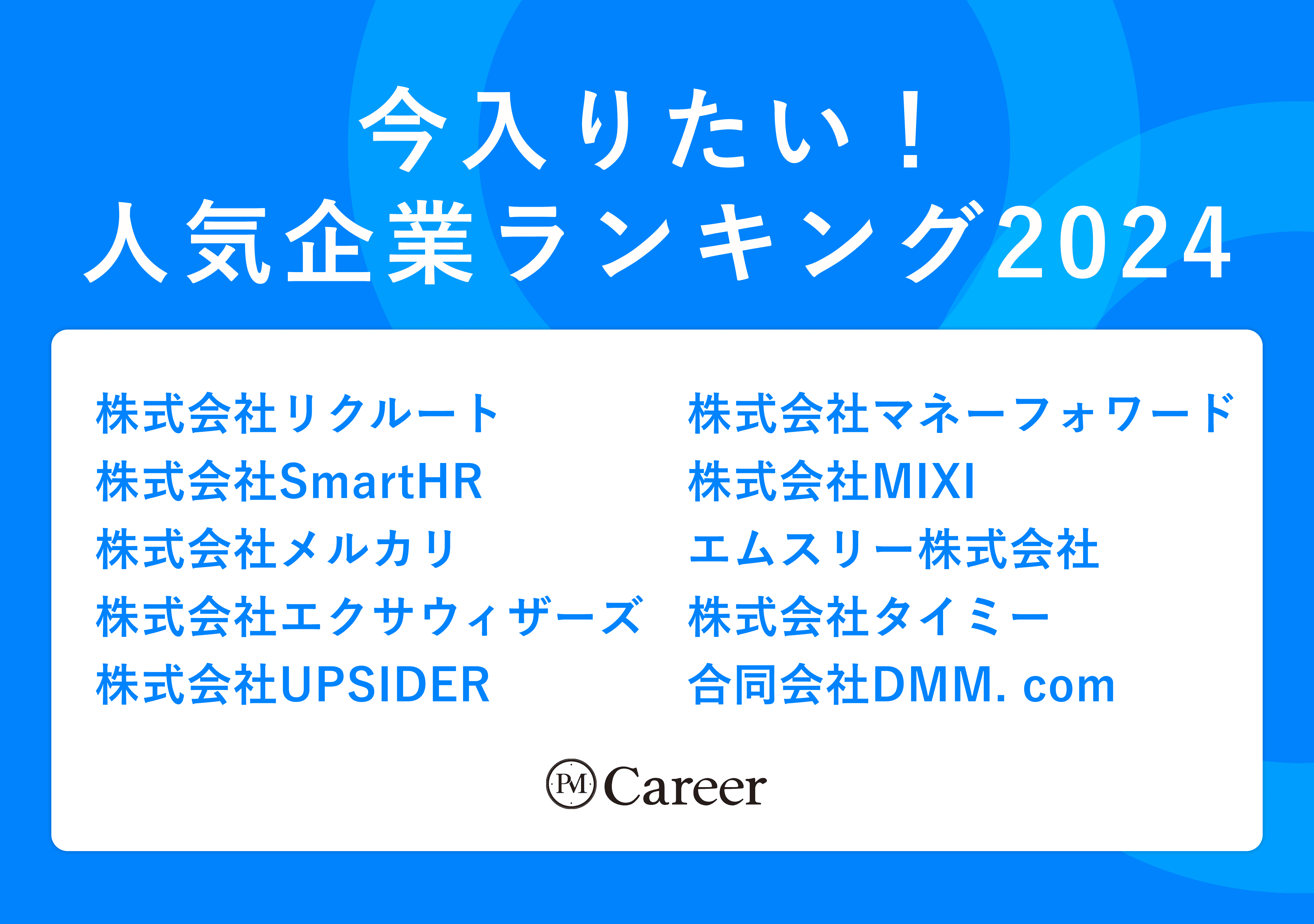 今入りたい！
人気企業ランキング2024

株式会社リクルート
株式会社SmartHR
株式会社メルカリ
株式会社エクサウィザーズ
株式会社UPSIDER

株式会社マネーフォワード
株式会社MIXI
エムスリー株式会社
株式会社タイミー
合同会社DMM. com

PM Career